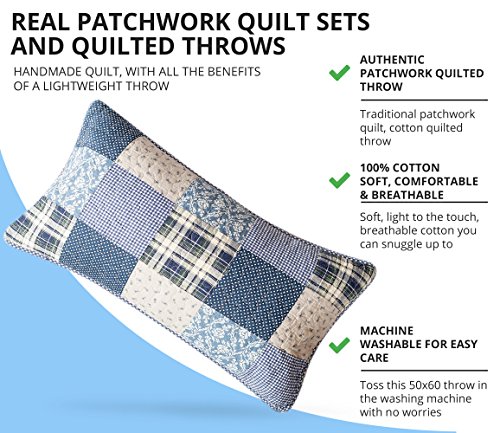 REAL PATCHWORK QUILT SETS AND QUILTED THROWS

HANDMADE QUILT, WITH ALL THE BENEFITS OF A LIGHTWEIGHT THROW

AUTHENTIC PATCHWORK QUILTED THROW

Traditional patchwork quilt, cotton quilted throw

100% COTTON SOFT, COMFORTABLE & BREATHABLE

Soft, light to the touch, breathable cotton you can snuggle up to

MACHINE WASHABLE FOR EASY CARE

Toss this 50x60 throw in the washing machine with no worries